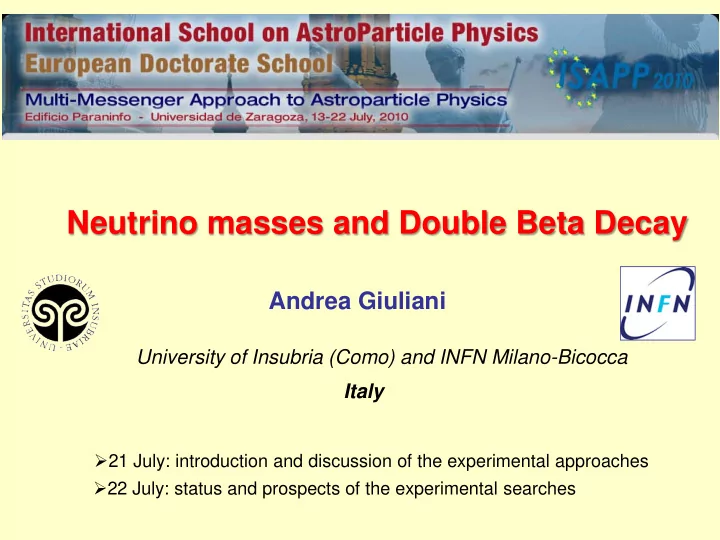 International School on AstroParticle Physics
European Doctorate School
Multi-Messenger Approach to Astroparticle Physics
Edificio Paraninfo - Universidad de Zaragoza, 13-22 July, 2010

ISAPP 2010

Neutrino masses and Double Beta Decay

UNIVERSITAS STUDIORUM INSUBRIAE

Andrea Giuliani

INFN

University of Insubria (Como) and INFN Milano-Bicocca
Italy

➢21 July: introduction and discussion of the experimental approaches
➢22 July: status and prospects of the experimental searches